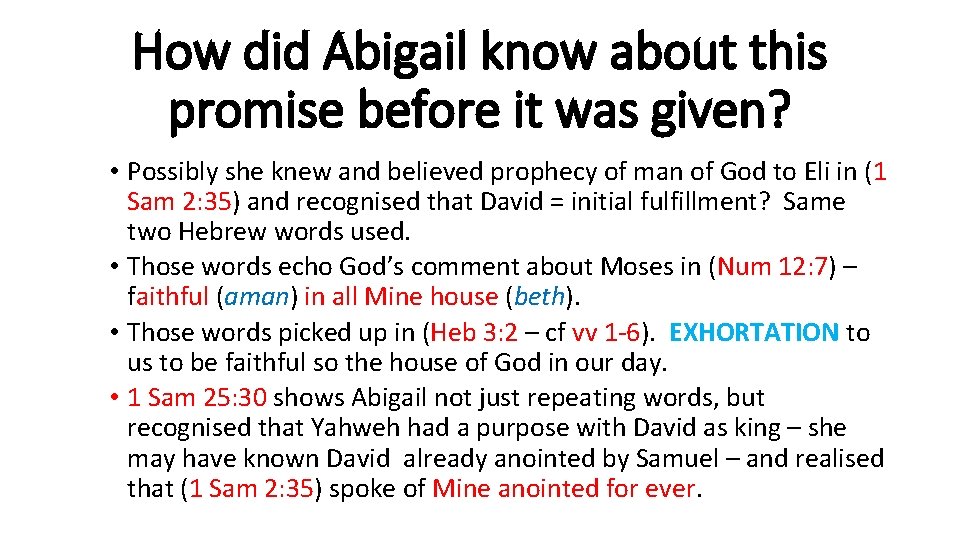 How did Abigail know about this promise before it was given?

• Possibly she knew and believed prophecy of man of God to Eli in (1 Sam 2:35) and recognised that David = initial fulfillment? Same two Hebrew words used.
• Those words echo God's comment about Moses in (Num 12:7) – faithful (aman) in all Mine house (beth).
• Those words picked up in (Heb 3:2 – cf vv 1-6). EXHORTATION to us to be faithful so the house of God in our day.
• 1 Sam 25:30 shows Abigail not just repeating words, but recognised that Yahweh had a purpose with David as king – she may have known David already anointed by Samuel – and realised that (1 Sam 2:35) spoke of Mine anointed for ever.